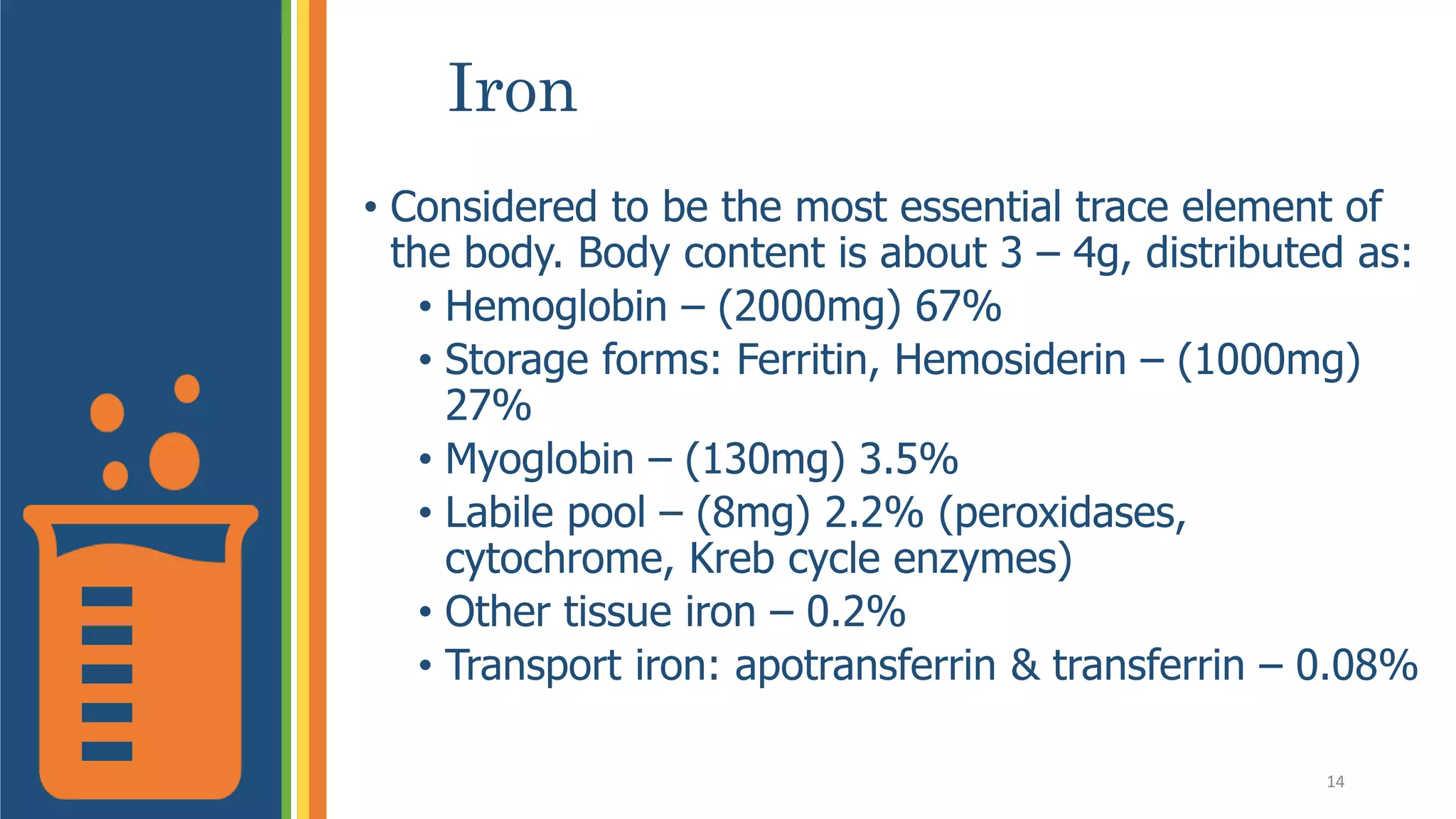 Iron

• Considered to be the most essential trace element of the body. Body content is about 3 – 4g, distributed as:
  • Hemoglobin – (2000mg) 67%
  • Storage forms: Ferritin, Hemosiderin – (1000mg) 27%
  • Myoglobin – (130mg) 3.5%
  • Labile pool – (8mg) 2.2% (peroxidases, cytochrome, Kreb cycle enzymes)
  • Other tissue iron – 0.2%
  • Transport iron: apotransferrin & transferrin – 0.08%

14